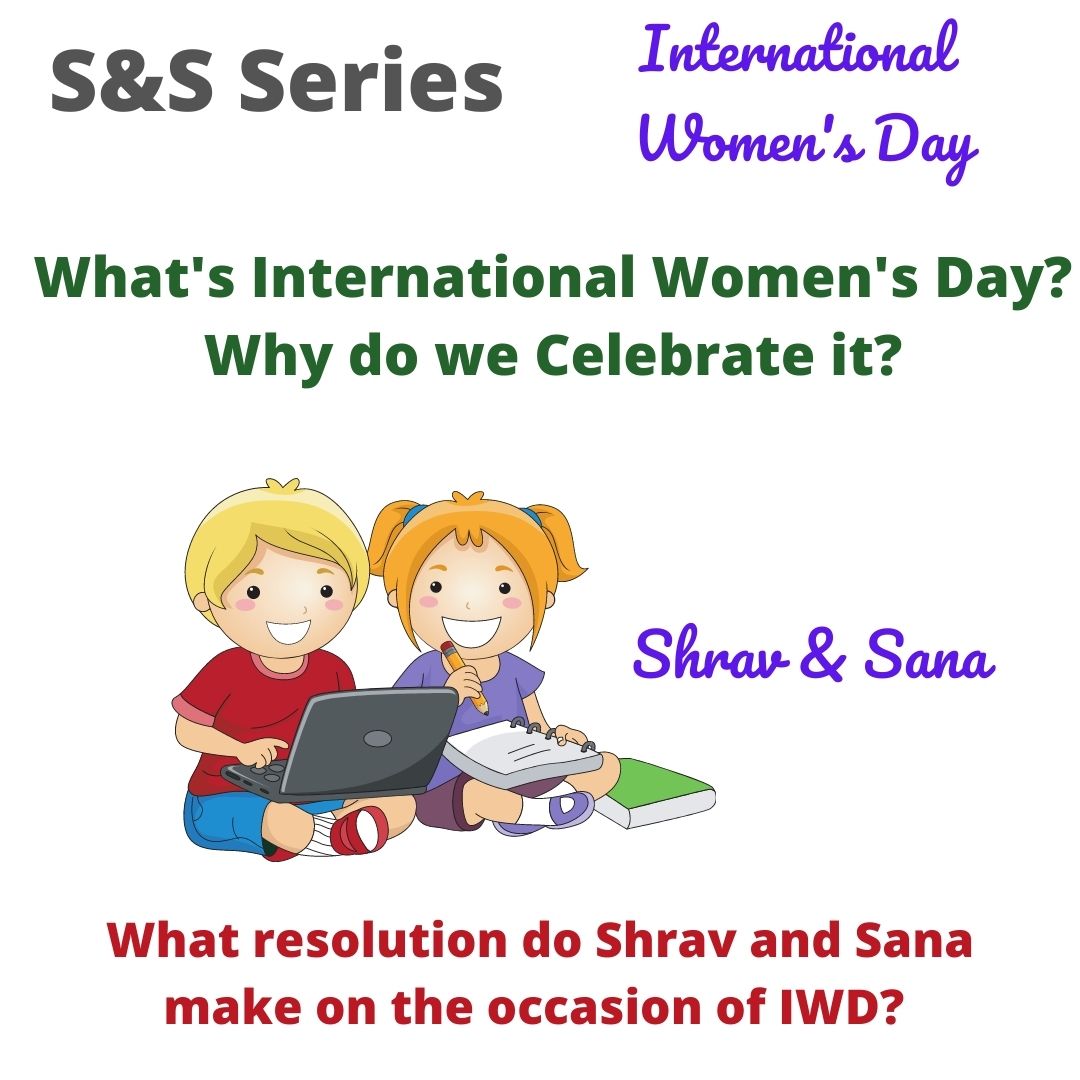 S&S Series

International Women's Day

What's International Women's Day? Why do we Celebrate it?

Shrav & Sana

What resolution do Shrav and Sana make on the occasion of IWD?